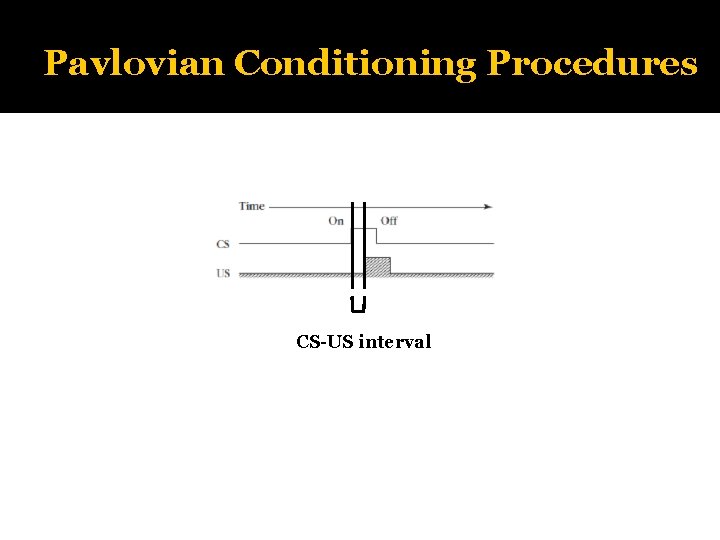 Pavlovian Conditioning Procedures

Time
On
Off
CS
US

CS-US interval